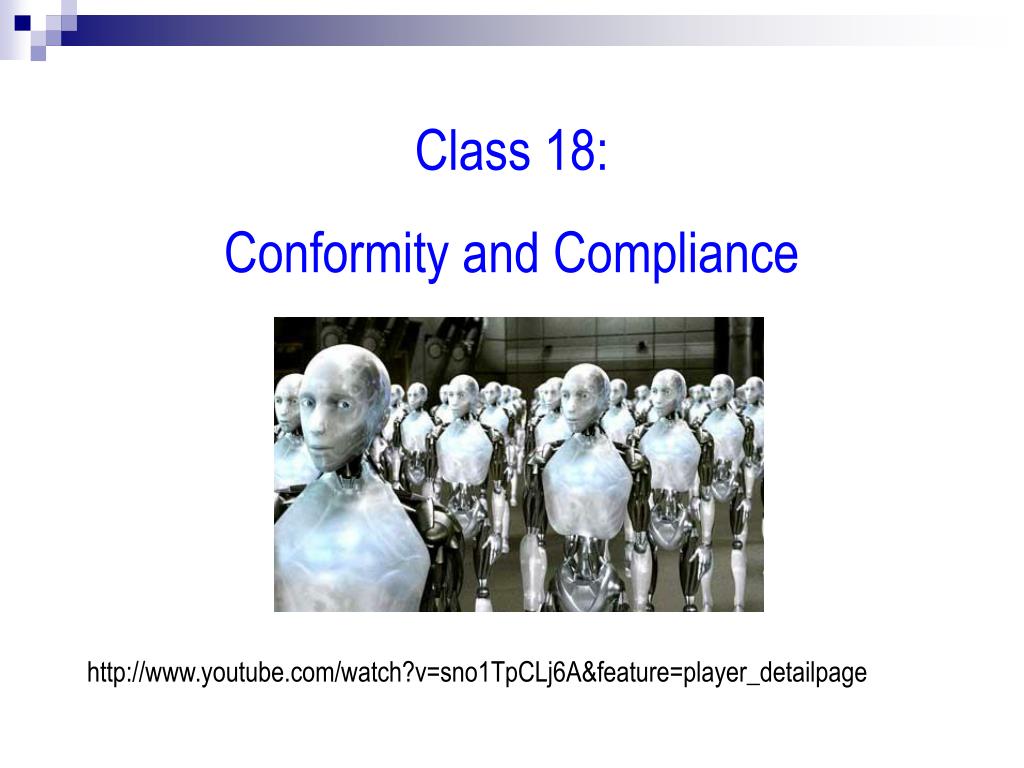 Class 18:

Conformity and Compliance

http://www.youtube.com/watch?v=sno1TpCLj6A&feature=player_detailpage